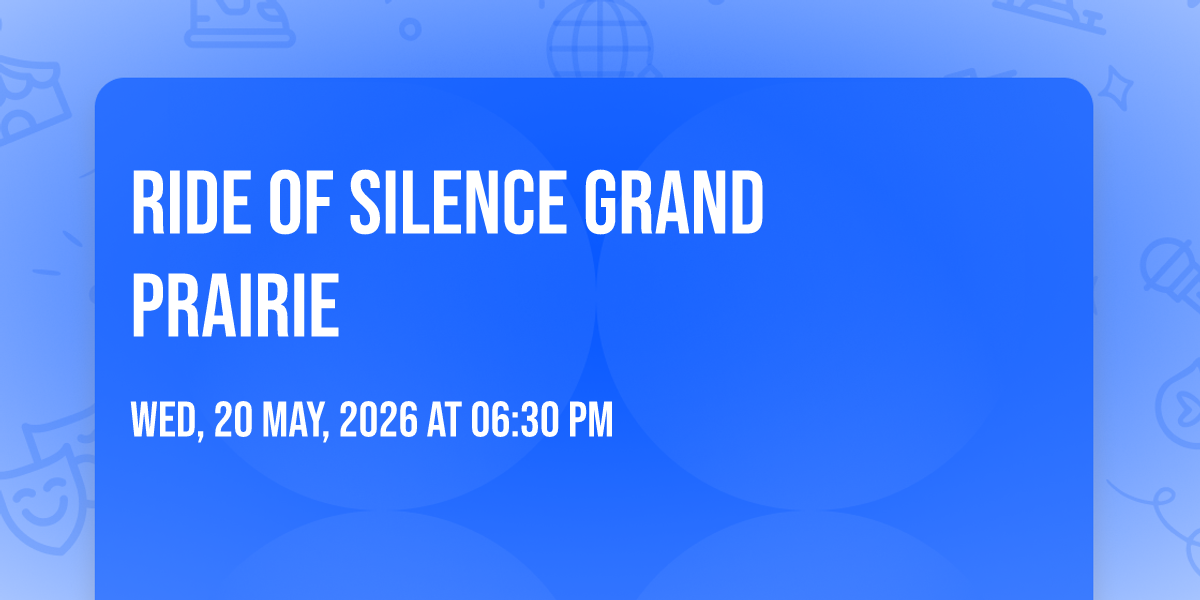 RIDE OF SILENCE GRAND PRAIRIE

WED, 20 MAY, 2026 AT 06:30 PM